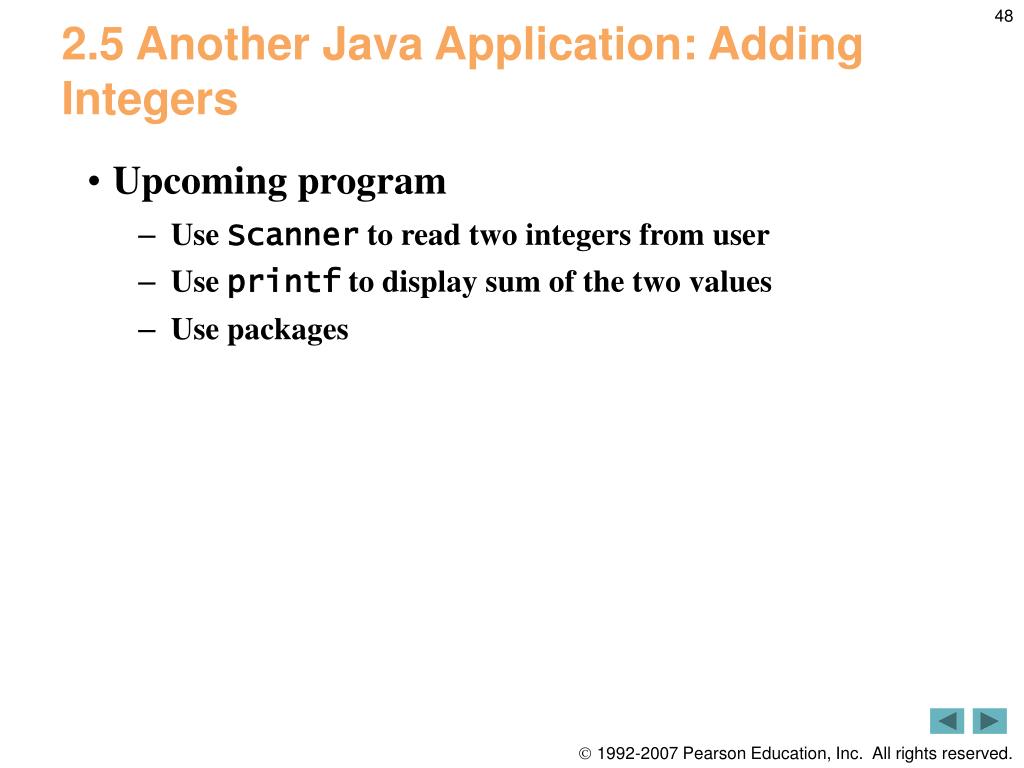 48

2.5 Another Java Application: Adding Integers

• Upcoming program
– Use Scanner to read two integers from user
– Use printf to display sum of the two values
– Use packages

© 1992-2007 Pearson Education, Inc. All rights reserved.